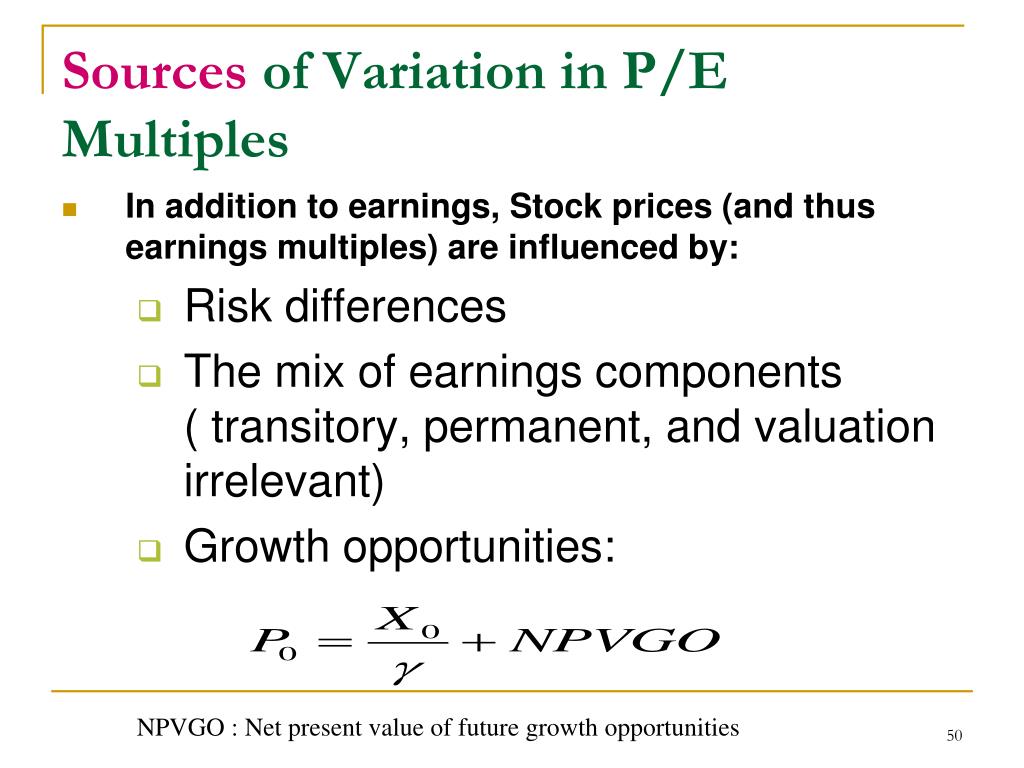 Sources of Variation in P/E Multiples

In addition to earnings, Stock prices (and thus earnings multiples) are influenced by:

Risk differences

The mix of earnings components ( transitory, permanent, and valuation irrelevant)

Growth opportunities:

$P_0 = \frac{X_0}{\gamma} + NPVGO$

NPVGO : Net present value of future growth opportunities

50